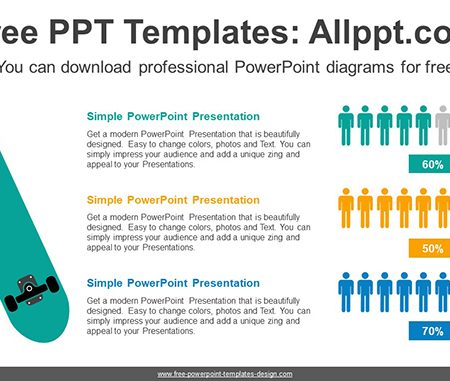 ee PPT Templates: Allppt.co

You can download professional PowerPoint diagrams for free

Simple PowerPoint Presentation

Get a modern PowerPoint Presentation that is beautifully designed. Easy to change colors, photos and Text. You can simply impress your audience and add a unique zing and appeal to your Presentations.

60%

Simple PowerPoint Presentation

Get a modern PowerPoint Presentation that is beautifully designed. Easy to change colors, photos and Text. You can simply impress your audience and add a unique zing and appeal to your Presentations.

50%

Simple PowerPoint Presentation

Get a modern PowerPoint Presentation that is beautifully designed. Easy to change colors, photos and Text. You can simply impress your audience and add a unique zing and appeal to your Presentations.

70%

www.free-powerpoint-templates-design.com